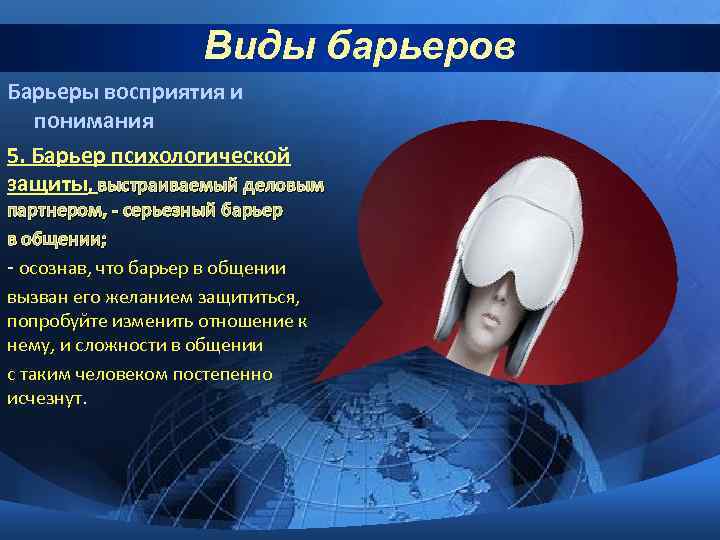 Виды барьеров

Барьеры восприятия и понимания

5. Барьер психологической защиты, выстраиваемый деловым партнером, - серьезный барьер в общении;

- осознав, что барьер в общении вызван его желанием защититься, попробуйте изменить отношение к нему, и сложности в общении с таким человеком постепенно исчезнут.